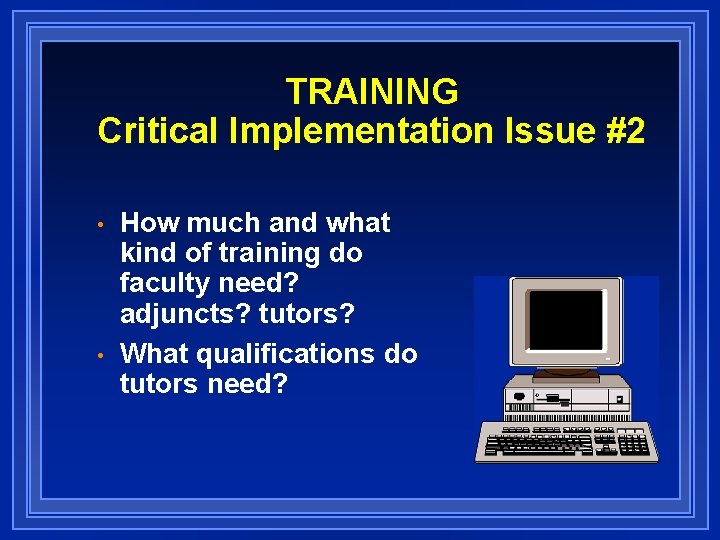 TRAINING
Critical Implementation Issue #2

• How much and what kind of training do faculty need? adjuncts? tutors?
• What qualifications do tutors need?